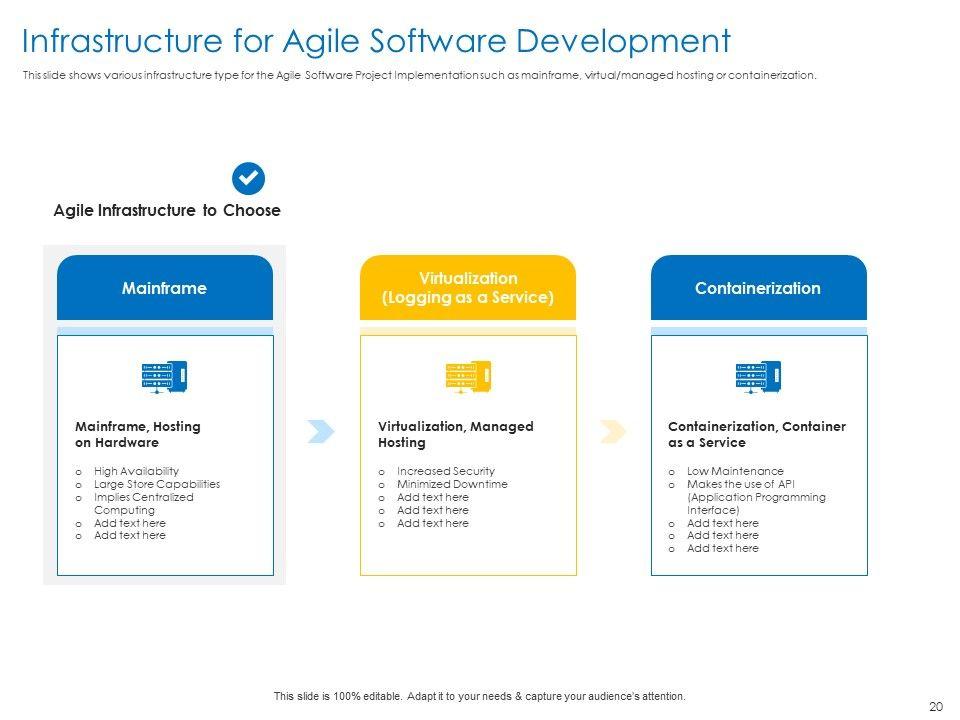 Infrastructure for Agile Software Development

This slide shows various infrastructure type for the Agile Software Project Implementation such as mainframe, virtual/managed hosting or containerization.

Agile Infrastructure to Choose

Mainframe

Mainframe, Hosting on Hardware

o High Availability
o Large Store Capabilities
o Implies Centralized Computing
o Add text here
o Add text here

Virtualization (Logging as a Service)

Virtualization, Managed Hosting

o Increased Security
o Minimized Downtime
o Add text here
o Add text here
o Add text here

Containerization

Containerization, Container as a Service

o Low Maintenance
o Makes the use of API (Application Programming Interface)
o Add text here
o Add text here
o Add text here

This slide is 100% editable. Adapt it to your needs & capture your audience's attention.

20